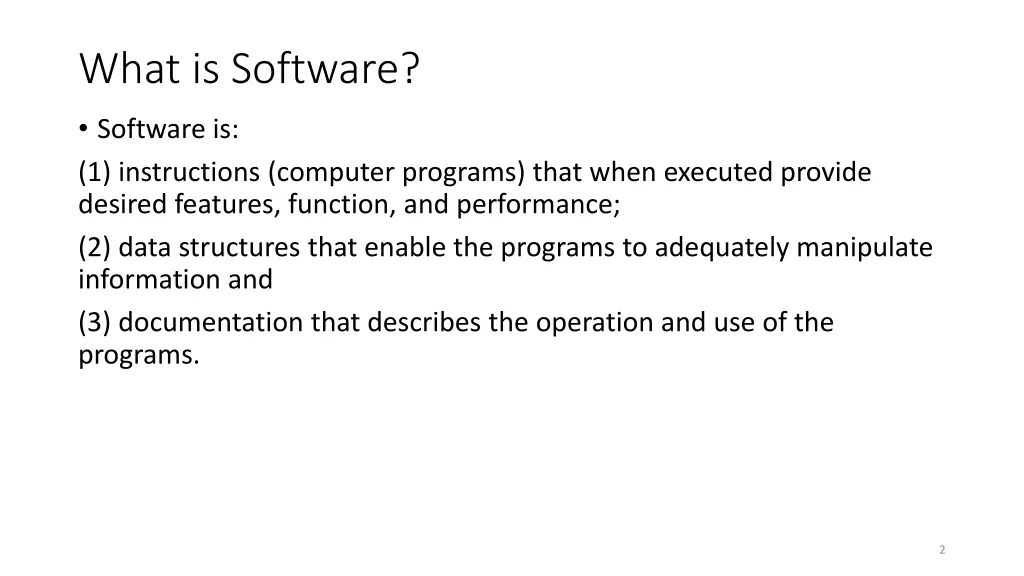 What is Software?

• Software is:

(1) instructions (computer programs) that when executed provide desired features, function, and performance;

(2) data structures that enable the programs to adequately manipulate information and

(3) documentation that describes the operation and use of the programs.

2